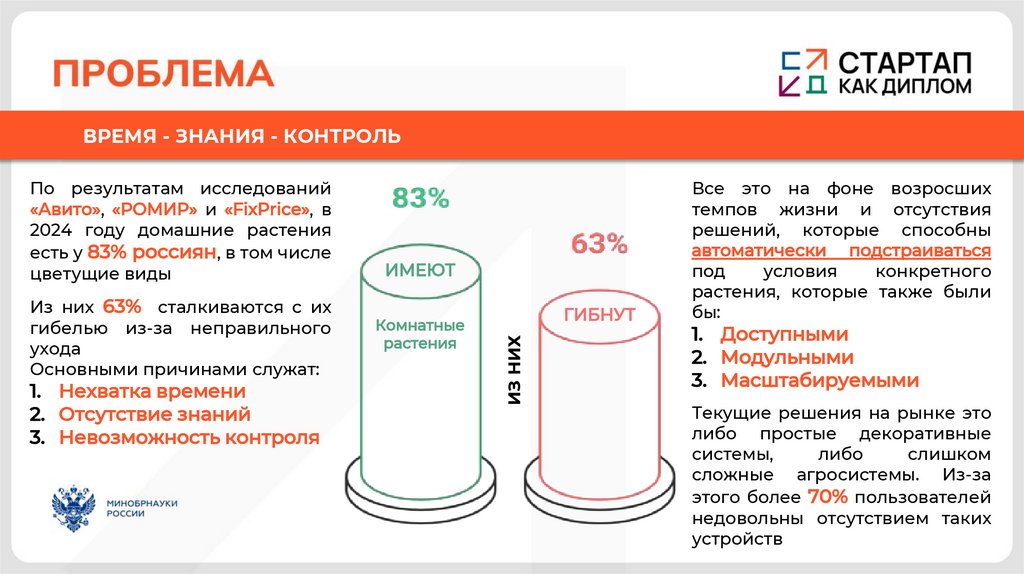 ПРОБЛЕМА

СТАРТАП
КАК ДИПЛОМ

ВРЕМЯ - ЗНАНИЯ - КОНТРОЛЬ

По результатам исследований «Авито», «РОМИР» и «FixPrice», в 2024 году домашние растения есть у 83% россиян, в том числе цветущие виды

Из них 63% сталкиваются с их гибелью из-за неправильного ухода
Основными причинами служат:
1. Нехватка времени
2. Отсутствие знаний
3. Невозможность контроля

МИНОБРНАУКИ
РОССИИ

83%

ИМЕЮТ

Комнатные растения

ИЗ НИХ

63%

ГИБНУТ

Все это на фоне возросших темпов жизни и отсутствия решений, которые способны автоматически подстраиваться под условия конкретного растения, которые также были бы:
1. Доступными
2. Модульными
3. Масштабируемыми

Текущие решения на рынке это либо простые декоративные системы, либо слишком сложные агросистемы. Из-за этого более 70% пользователей недовольны отсутствием таких устройств